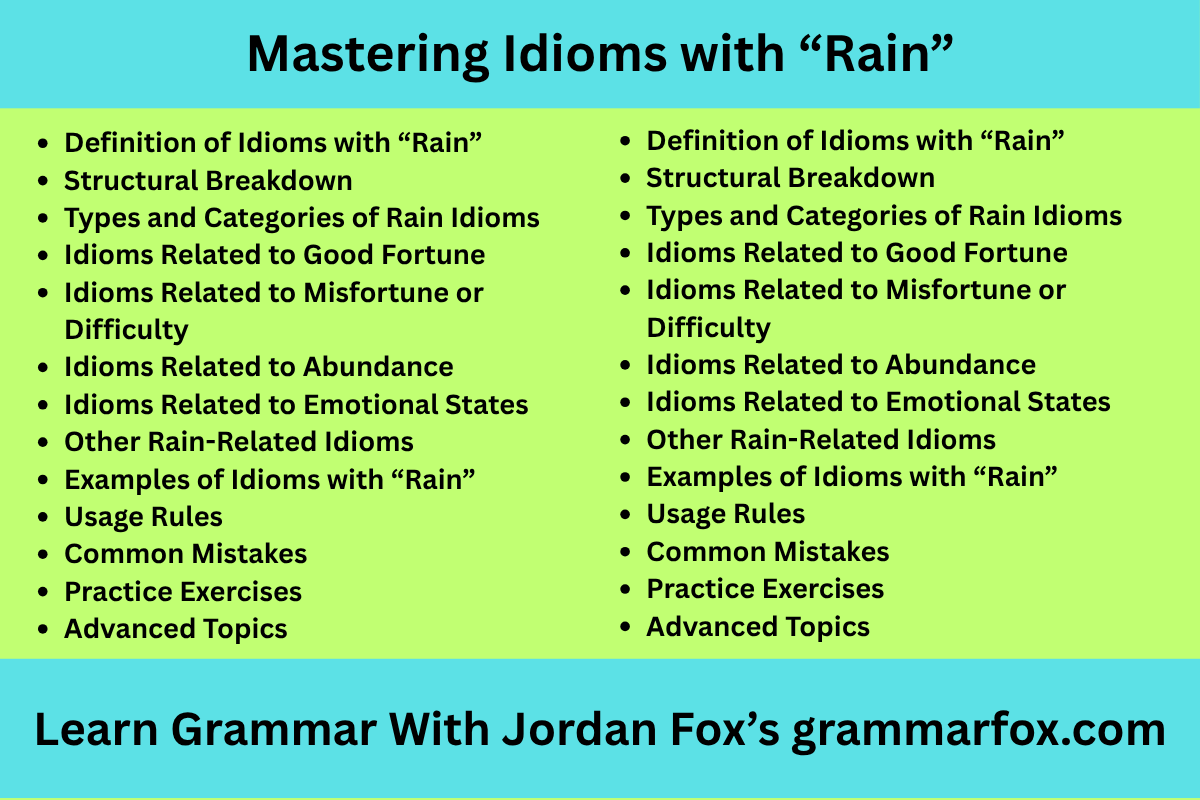 Mastering Idioms with “Rain”

- Definition of Idioms with “Rain”
- Structural Breakdown
- Types and Categories of Rain Idioms
- Idioms Related to Good Fortune
- Idioms Related to Misfortune or Difficulty
- Idioms Related to Abundance
- Idioms Related to Emotional States
- Other Rain-Related Idioms
- Examples of Idioms with “Rain”
- Usage Rules
- Common Mistakes
- Practice Exercises
- Advanced Topics

- Definition of Idioms with “Rain”
- Structural Breakdown
- Types and Categories of Rain Idioms
- Idioms Related to Good Fortune
- Idioms Related to Misfortune or Difficulty
- Idioms Related to Abundance
- Idioms Related to Emotional States
- Other Rain-Related Idioms
- Examples of Idioms with “Rain”
- Usage Rules
- Common Mistakes
- Practice Exercises
- Advanced Topics

Learn Grammar With Jordan Fox’s grammarfox.com